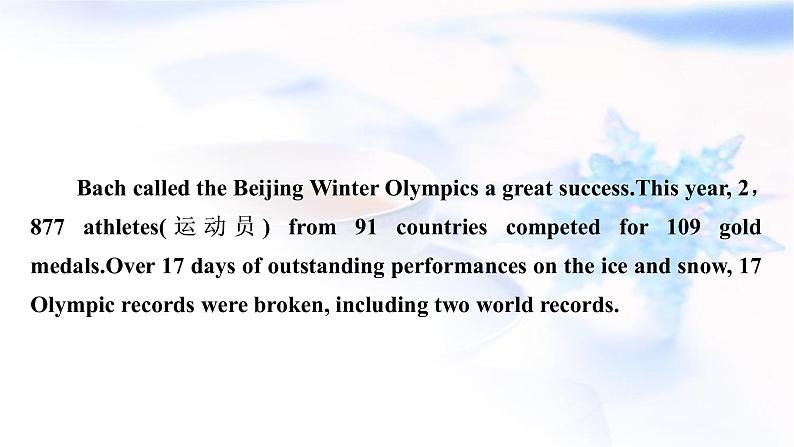 Bach called the Beijing Winter Olympics a great success.This year, 2，877 athletes(运动员) from 91 countries competed for 109 gold medals.Over 17 days of outstanding performances on the ice and snow, 17 Olympic records were broken, including two world records.